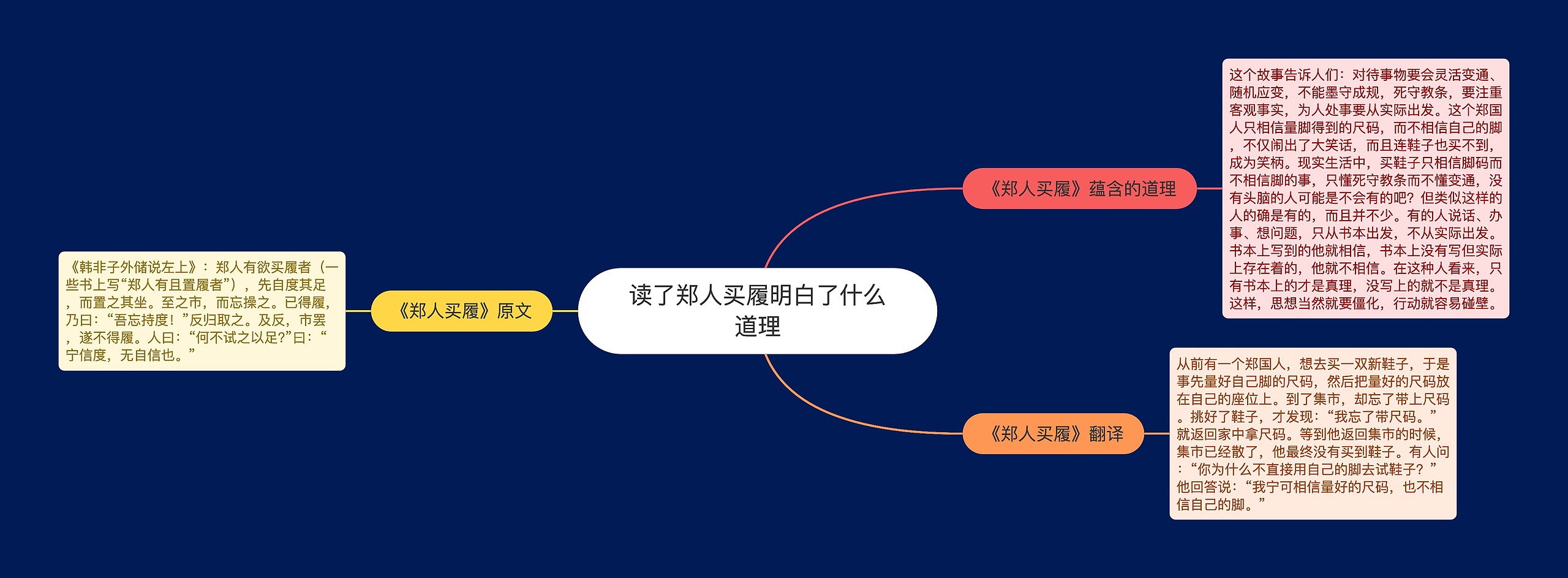 读了郑人买履明白了什么道理

《郑人买履》原文

《韩非子外储说左上》：郑人有欲买履者（一些书上写“郑人有且置履者”），先自度其足，而置之其坐。至之市，而忘操之。已得履，乃曰：“吾忘持度！”反归取之。及反，市罢，遂不得履。人曰：“何不试之以足?”曰：“宁信度，无自信也。”

《郑人买履》蕴含的道理

这个故事告诉人们：对待事物要会灵活变通、随机应变，不能墨守成规，死守教条，要注重客观事实，为人处事要从实际出发。这个郑国人只相信量脚得到的尺码，而不相信自己的脚，不仅闹出了大笑话，而且连鞋子也买不到，成为笑柄。现实生活中，买鞋子只相信脚码而不相信脚的事，只懂死守教条而不懂变通，没有头脑的人可能是不会有的吧？但类似这样的人的确是有的，而且并不少。有的人说话、办事、想问题，只从书本出发，不从实际出发。书本上写到的他就相信，书本上没有写但实际上存在着的，他就不相信。在这种人看来，只有书本上的才是真理，没写上的就不是真理。这样，思想当然就要僵化，行动就容易碰壁。

《郑人买履》翻译

从前有一个郑国人，想去买一双新鞋子，于是事先量好自己脚的尺码，然后把量好的尺码放在自己的座位上。到了集市，却忘了带上尺码。挑好了鞋子，才发现：“我忘了带尺码。”就返回家中拿尺码。等到他返回集市的时候，集市已经散了，他最终没有买到鞋子。有人问：“你为什么不直接用自己的脚去试鞋子？”他回答说：“我宁可相信量好的尺码，也不相信自己的脚。”